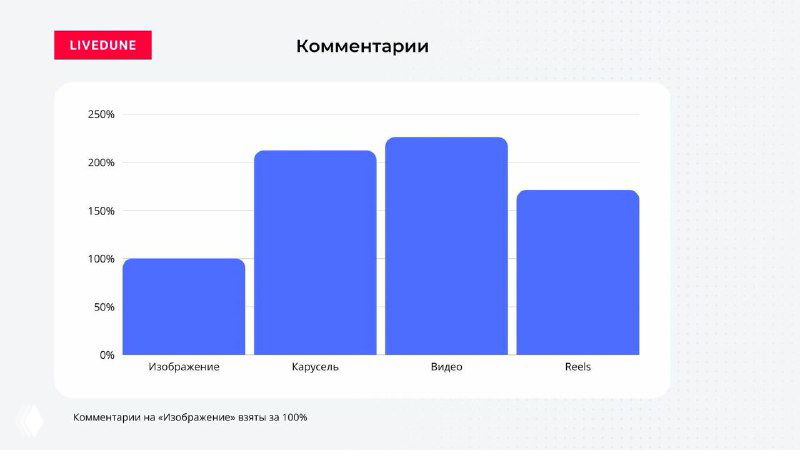 LIVEDUNE

Комментарии

250%
200%
150%
100%
50%
0%

Изображение
Карусель
Видео
Reels

Комментарии на «Изображение» взяты за 100%